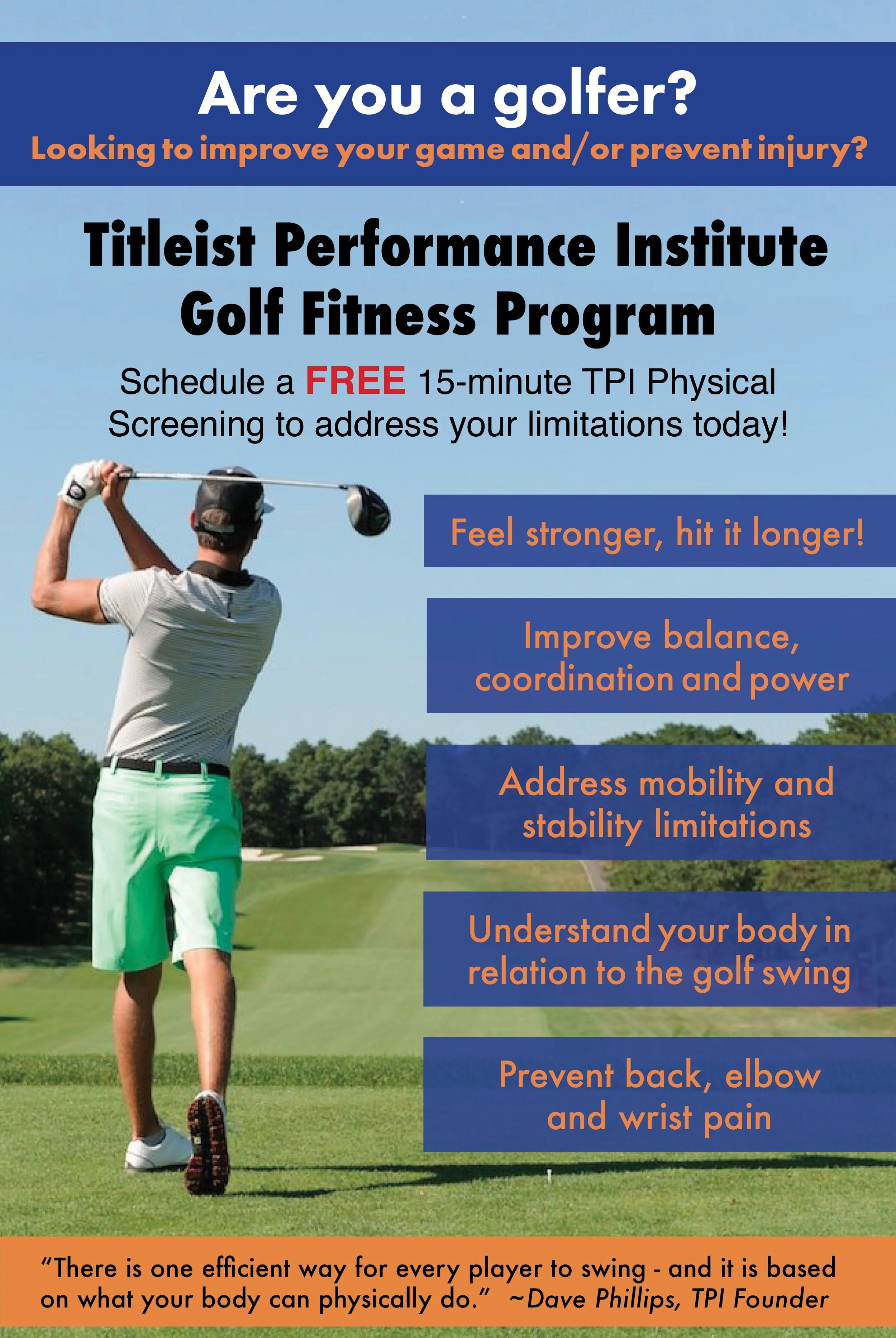 Are you a golfer?

Looking to improve your game and/or prevent injury?

Titleist Performance Institute Golf Fitness Program

Schedule a FREE 15-minute TPI Physical Screening to address your limitations today!

Feel stronger, hit it longer!

Improve balance, coordination and power

Address mobility and stability limitations

Understand your body in relation to the golf swing

Prevent back, elbow and wrist pain

"There is one efficient way for every player to swing - and it is based on what your body can physically do." ~Dave Phillips, TPI Founder